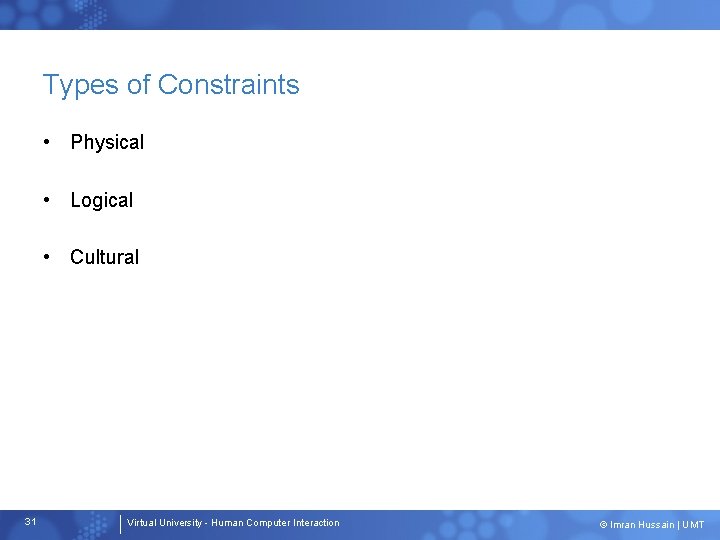 Types of Constraints

• Physical

• Logical

• Cultural

31

Virtual University - Human Computer Interaction

© Imran Hussain | UMT